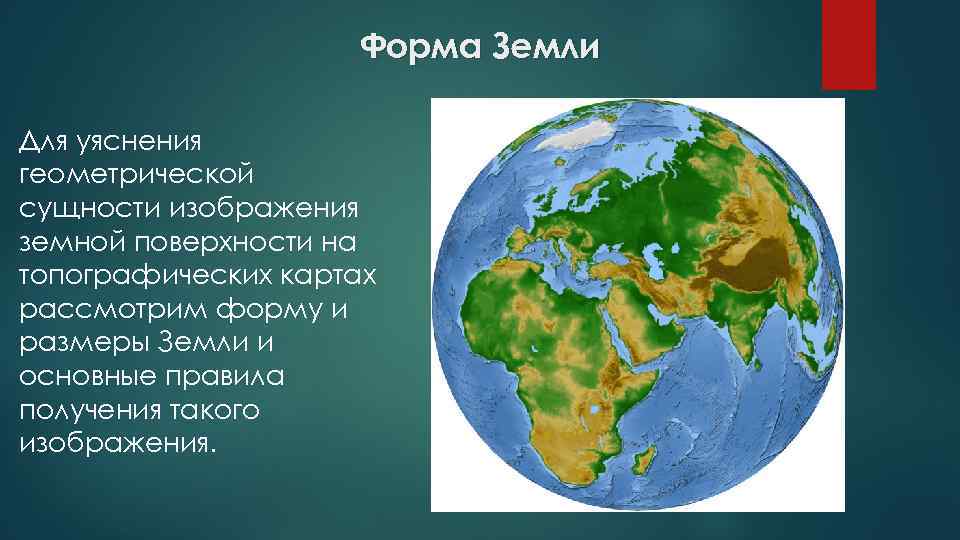 Форма Земли

Для уяснения геометрической сущности изображения земной поверхности на топографических картах рассмотрим форму и размеры Земли и основные правила получения такого изображения.